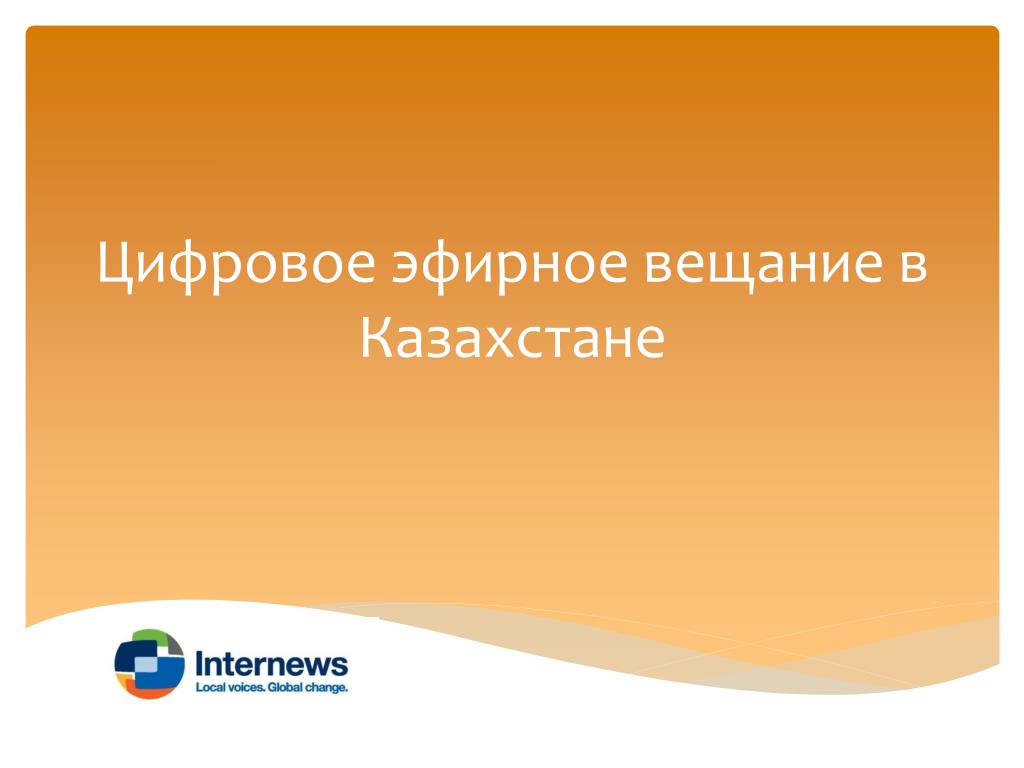 Цифровое эфирное вещание в Казахстане

Internews
Local voices. Global change.